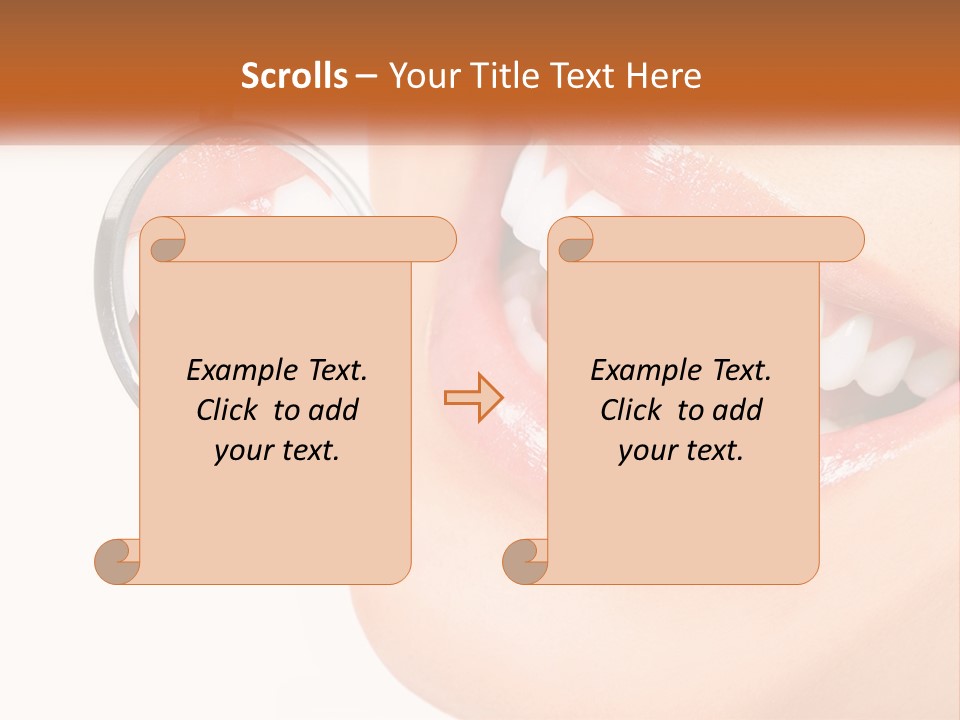 Scrolls – Your Title Text Here

Example Text. Click to add your text.

Example Text. Click to add your text.